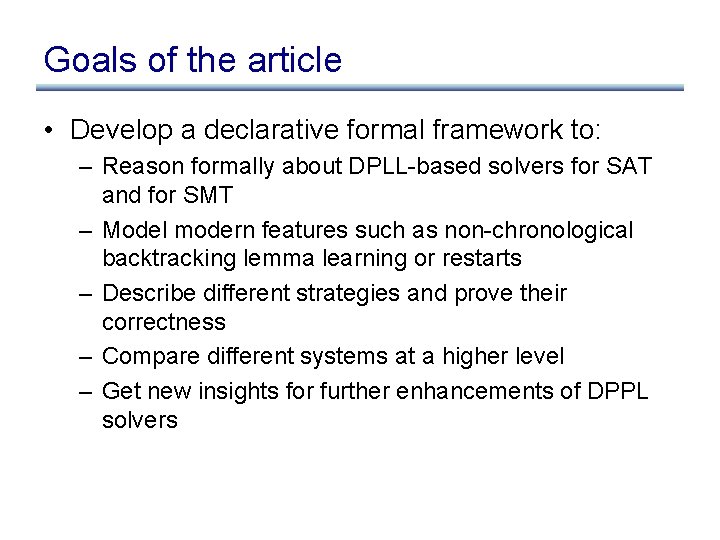 Goals of the article

• Develop a declarative formal framework to:
  – Reason formally about DPLL-based solvers for SAT and for SMT
  – Model modern features such as non-chronological backtracking lemma learning or restarts
  – Describe different strategies and prove their correctness
  – Compare different systems at a higher level
  – Get new insights for further enhancements of DPPL solvers